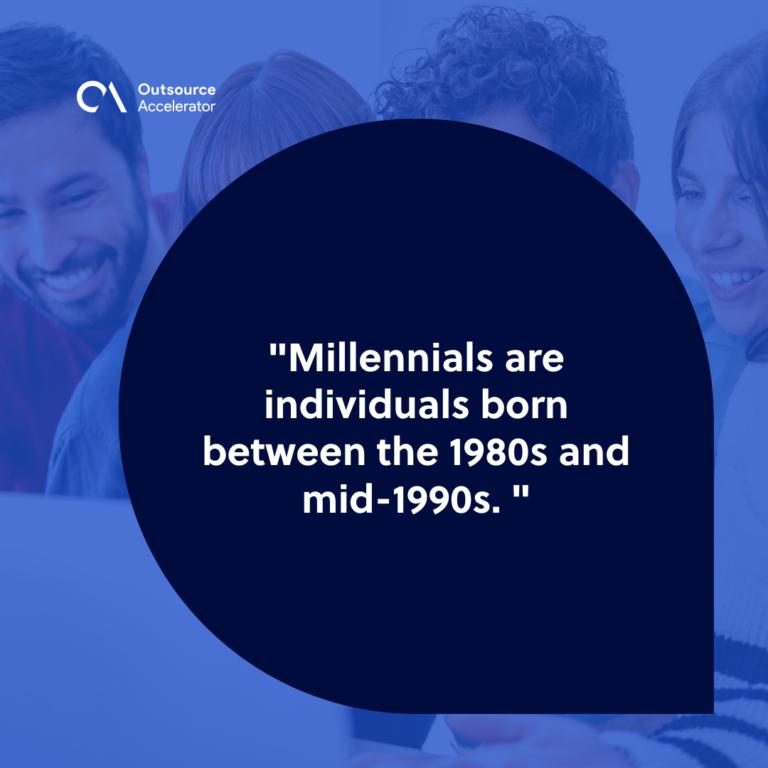 Outsource Accelerator

"Millennials are individuals born between the 1980s and mid-1990s. "